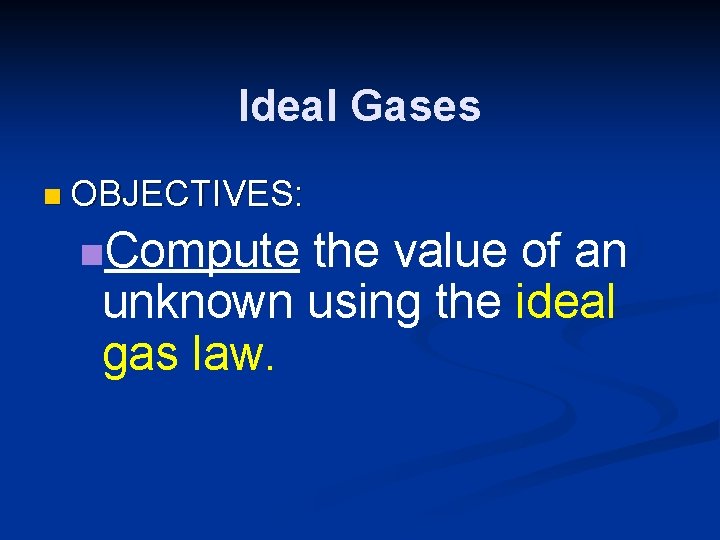 Ideal Gases

OBJECTIVES:

Compute the value of an unknown using the ideal gas law.